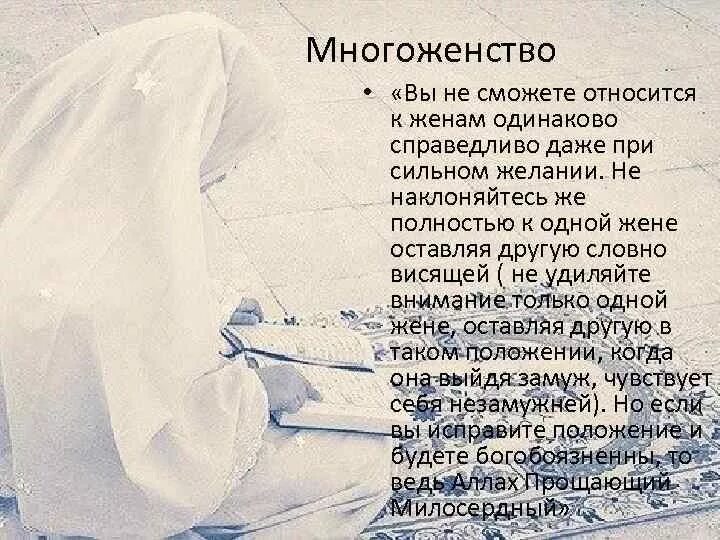 Многоженство

• «Вы не сможете относится к женам одинаково справедливо даже при сильном желании. Не наклоняйтесь же полностью к одной жене оставляя другую словно висящей ( не удиляйте внимание только одной жене, оставляя другую в таком положении, когда она выйдя замуж, чувствует себя незамужней). Но если вы исправите положение и будете богобоязненны, то ведь Аллах Прощающий Милосердный»